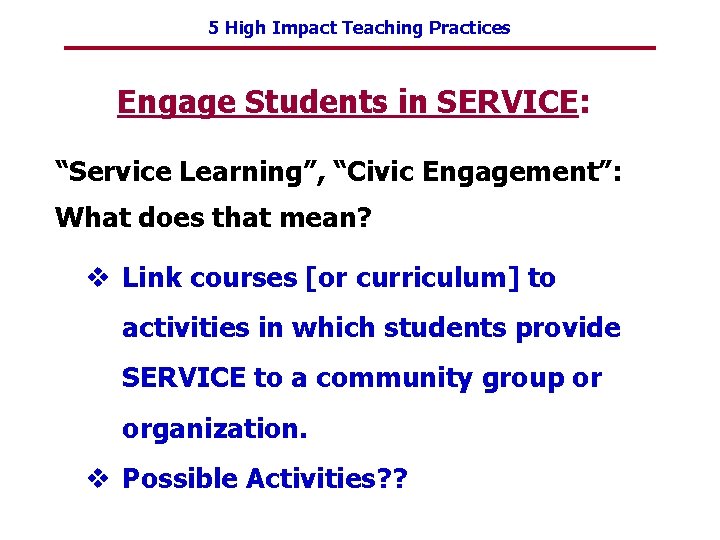 5 High Impact Teaching Practices

Engage Students in SERVICE:

“Service Learning”, “Civic Engagement”: What does that mean?

❖ Link courses [or curriculum] to activities in which students provide SERVICE to a community group or organization.

❖ Possible Activities??